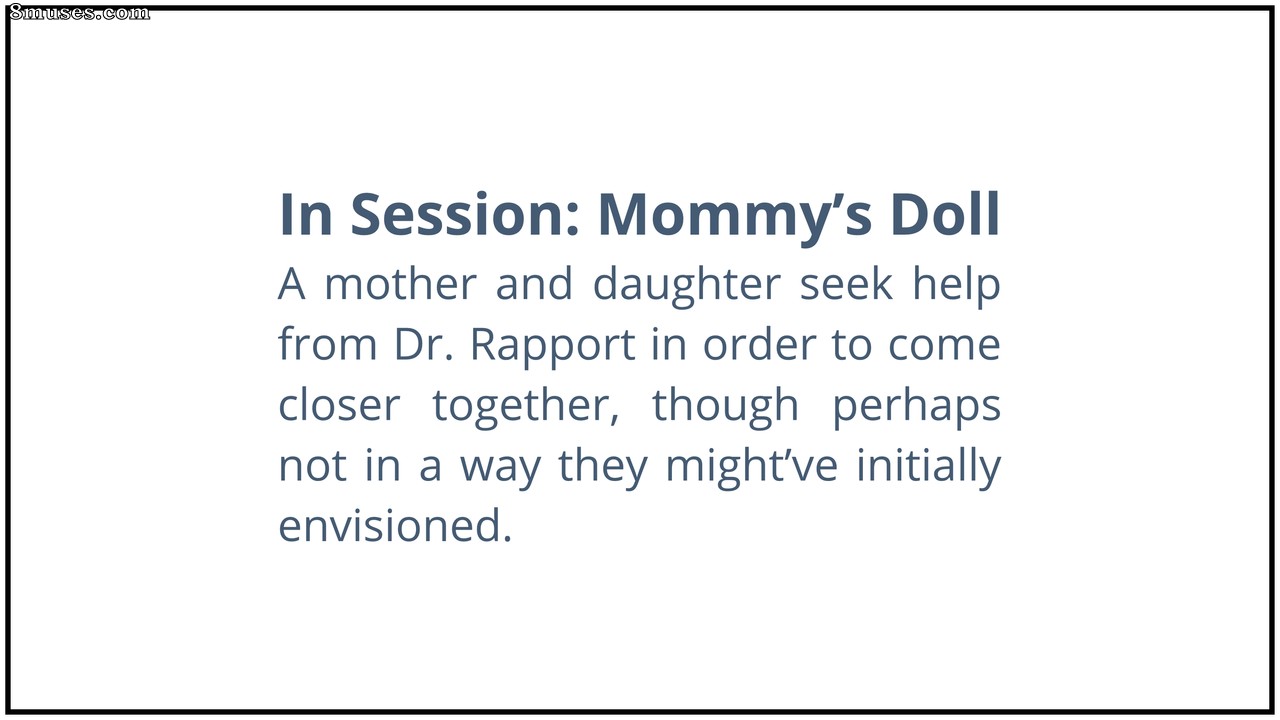 8muses.com

In Session: Mommy's Doll

A mother and daughter seek help from Dr. Rapport in order to come closer together, though perhaps not in a way they might've initially envisioned.